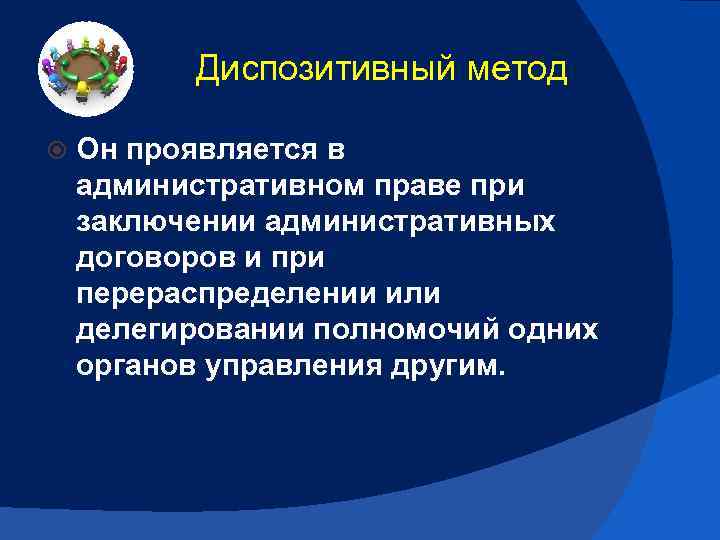 Диспозитивный метод

Он проявляется в административном праве при заключении административных договоров и при перераспределении или делегировании полномочий одних органов управления другим.